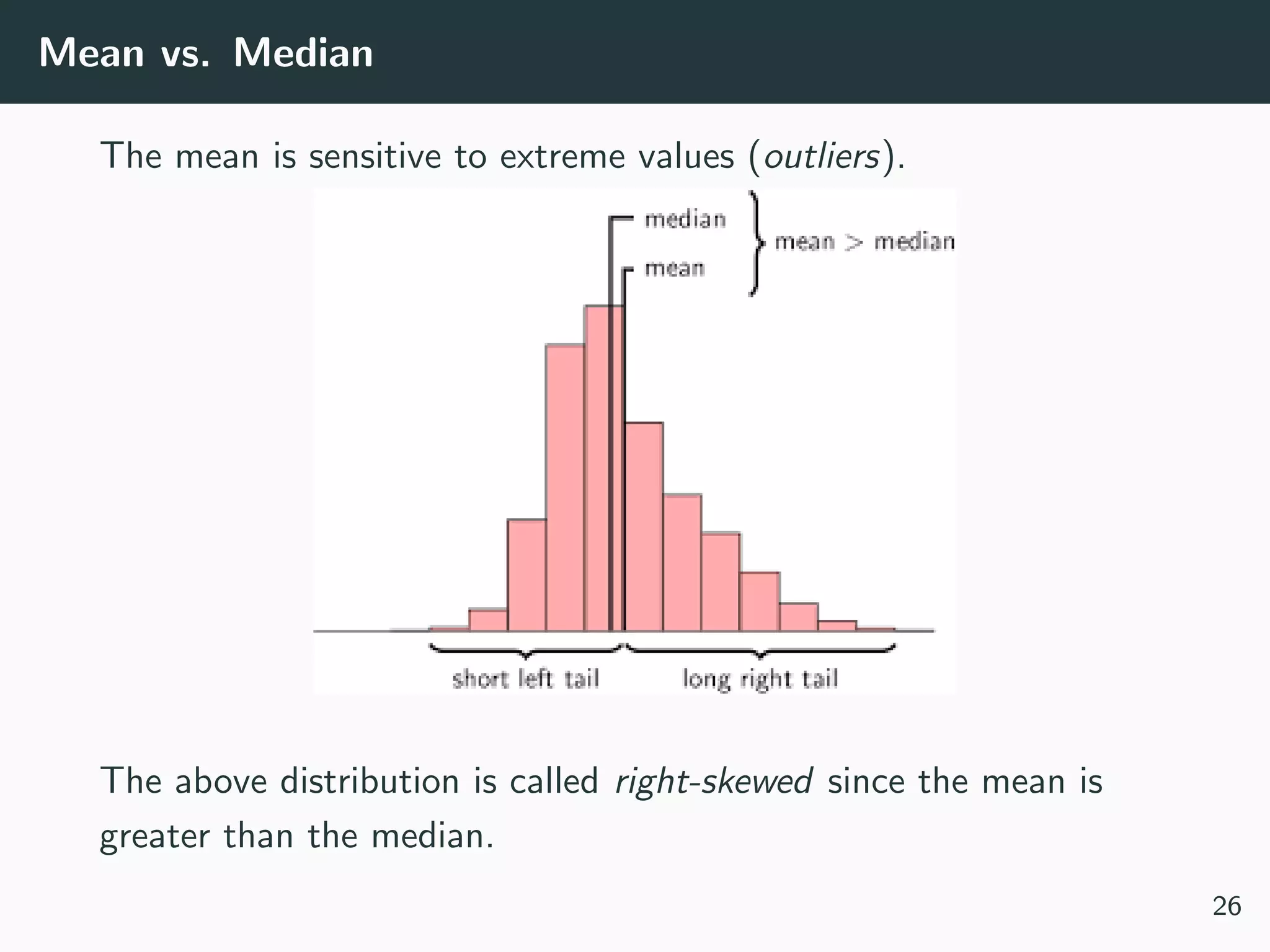 Mean vs. Median

The mean is sensitive to extreme values (outliers).

median

mean

mean > median

short left tail

long right tail

The above distribution is called right-skewed since the mean is greater than the median.

26